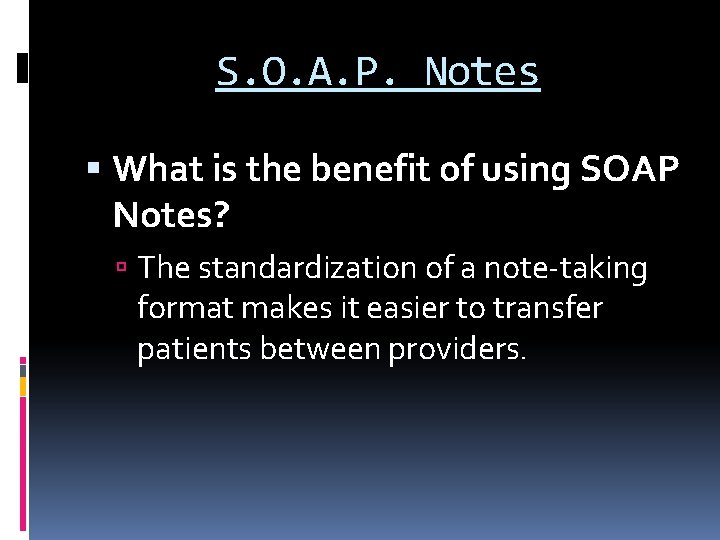 S.O.A.P. Notes

What is the benefit of using SOAP Notes?

The standardization of a note-taking format makes it easier to transfer patients between providers.